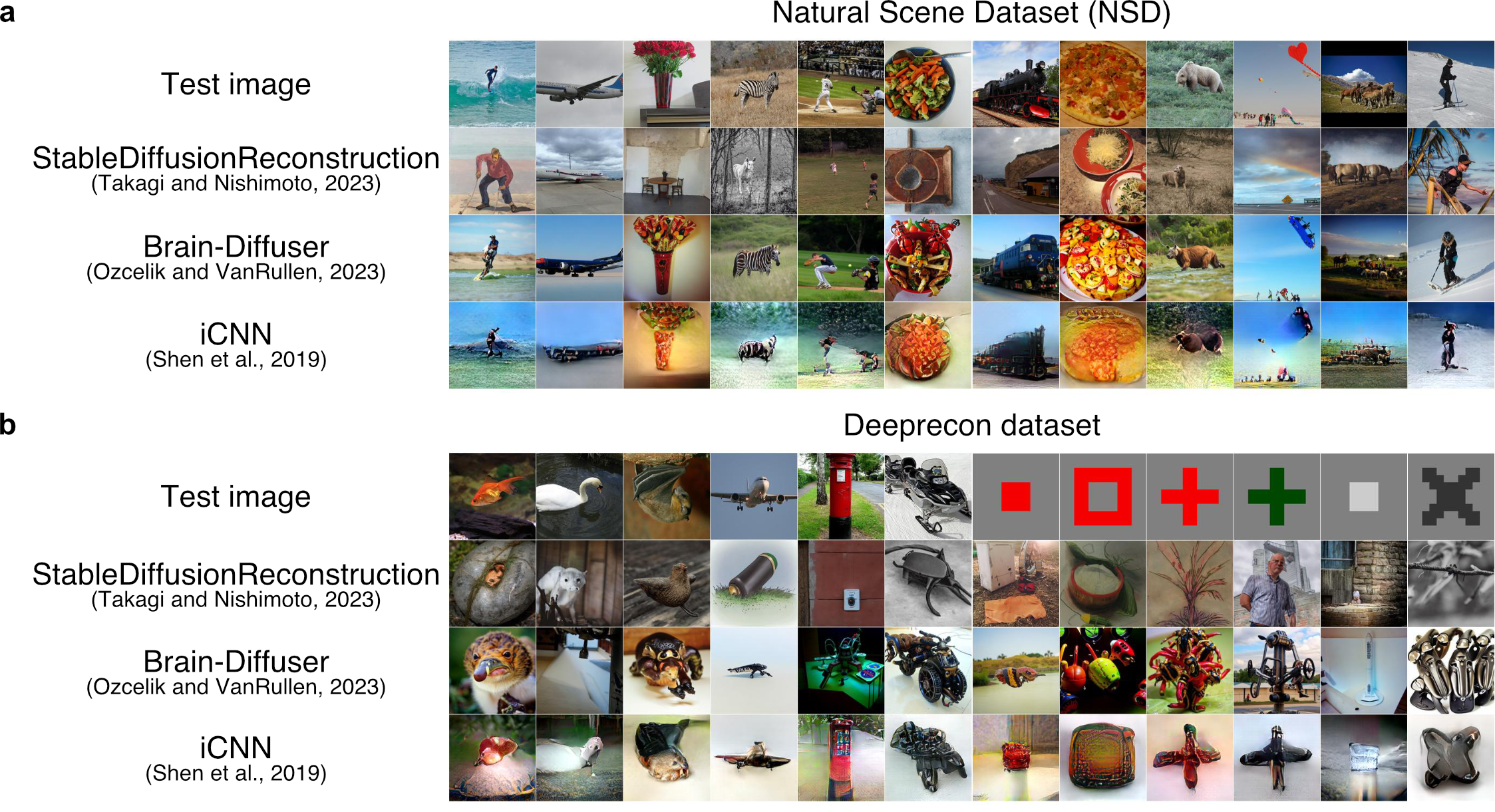 a

Natural Scene Dataset (NSD)

Test image

StableDiffusionReconstruction
(Takagi and Nishimoto, 2023)

Brain-Diffuser
(Ozcelik and VanRullen, 2023)

iCNN
(Shen et al., 2019)

b

Deeprecon dataset

Test image

StableDiffusionReconstruction
(Takagi and Nishimoto, 2023)

Brain-Diffuser
(Ozcelik and VanRullen, 2023)

iCNN
(Shen et al., 2019)